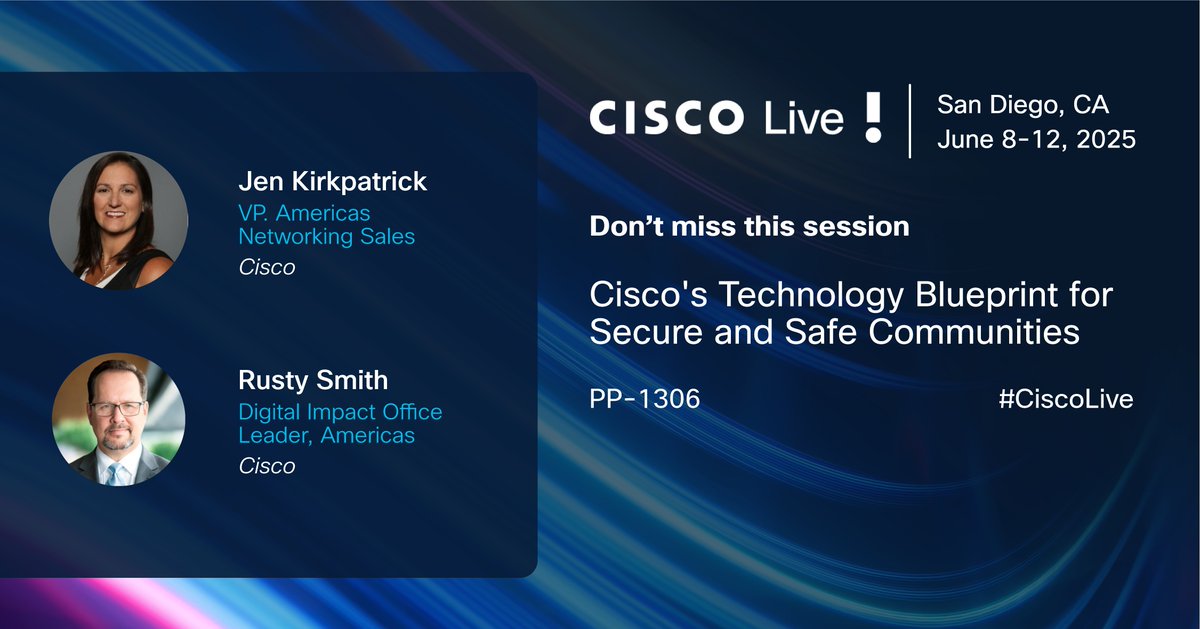 Jen Kirkpatrick
VP. Americas Networking Sales
Cisco

Rusty Smith
Digital Impact Office Leader, Americas
Cisco

CISCO Live !

San Diego, CA
June 8-12, 2025

Don't miss this session

Cisco's Technology Blueprint for Secure and Safe Communities

PP-1306

#CiscoLive